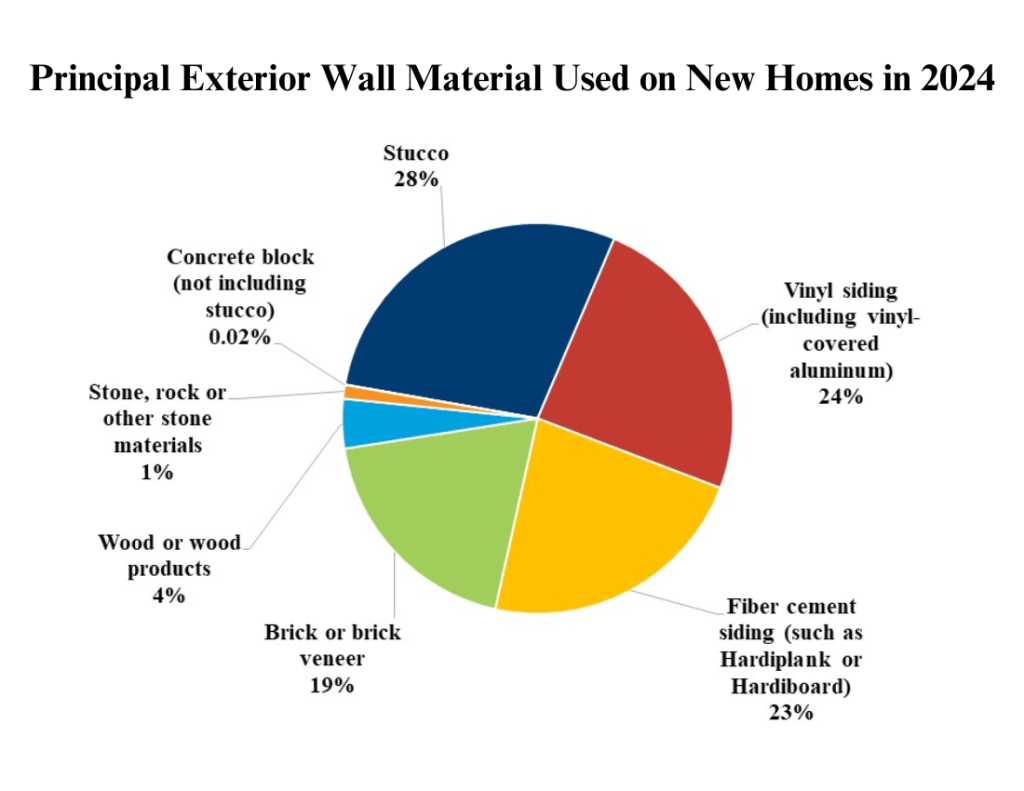 Principal Exterior Wall Material Used on New Homes in 2024

Stucco
28%

Vinyl siding (including vinyl-covered aluminum)
24%

Fiber cement siding (such as Hardiplank or Hardiboard)
23%

Brick or brick veneer
19%

Wood or wood products
4%

Stone, rock or other stone materials
1%

Concrete block (not including stucco)
0.02%